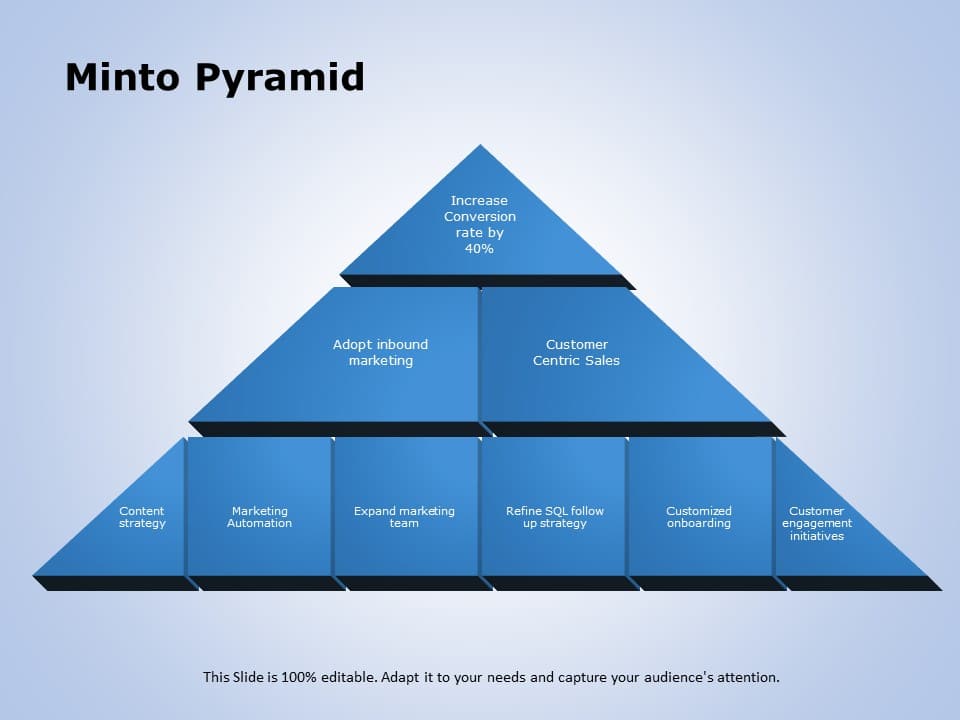 Minto Pyramid

Increase Conversion rate by 40%

Adopt inbound marketing

Customer Centric Sales

Content strategy

Marketing Automation

Expand marketing team

Refine SQL follow up strategy

Customized onboarding

Customer engagement initiatives

This Slide is 100% editable. Adapt it to your needs and capture your audience's attention.